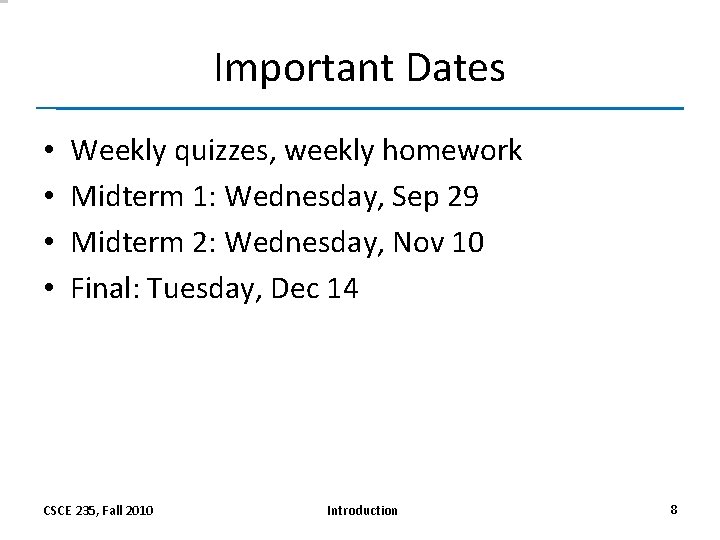 Important Dates

• Weekly quizzes, weekly homework
• Midterm 1: Wednesday, Sep 29
• Midterm 2: Wednesday, Nov 10
• Final: Tuesday, Dec 14

CSCE 235, Fall 2010

Introduction

8